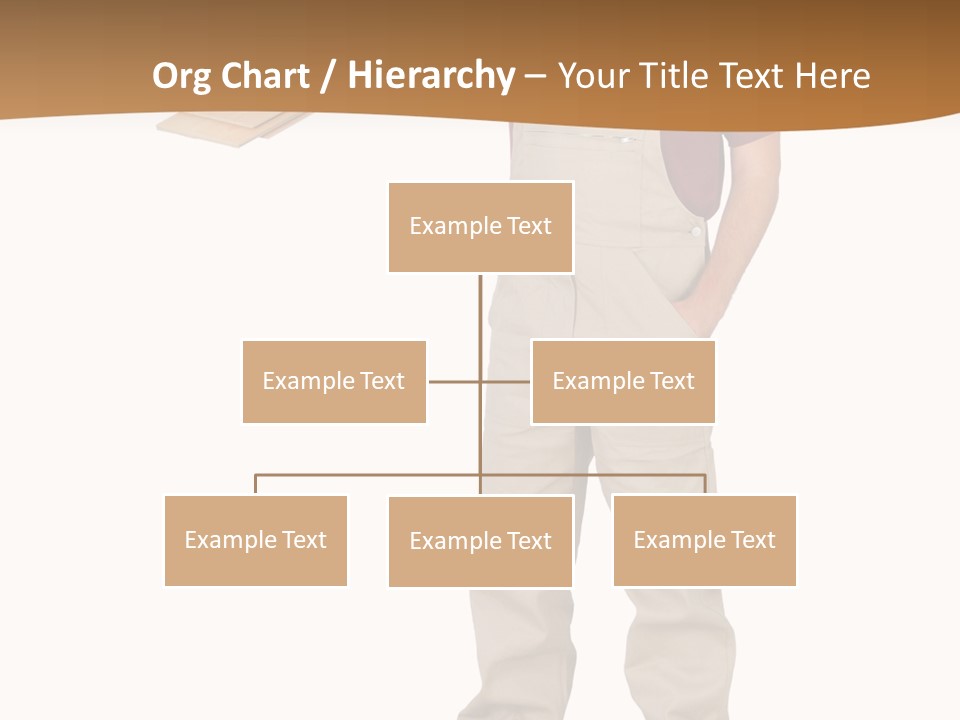 Org Chart / Hierarchy – Your Title Text Here

Example Text

Example Text

Example Text

Example Text

Example Text

Example Text